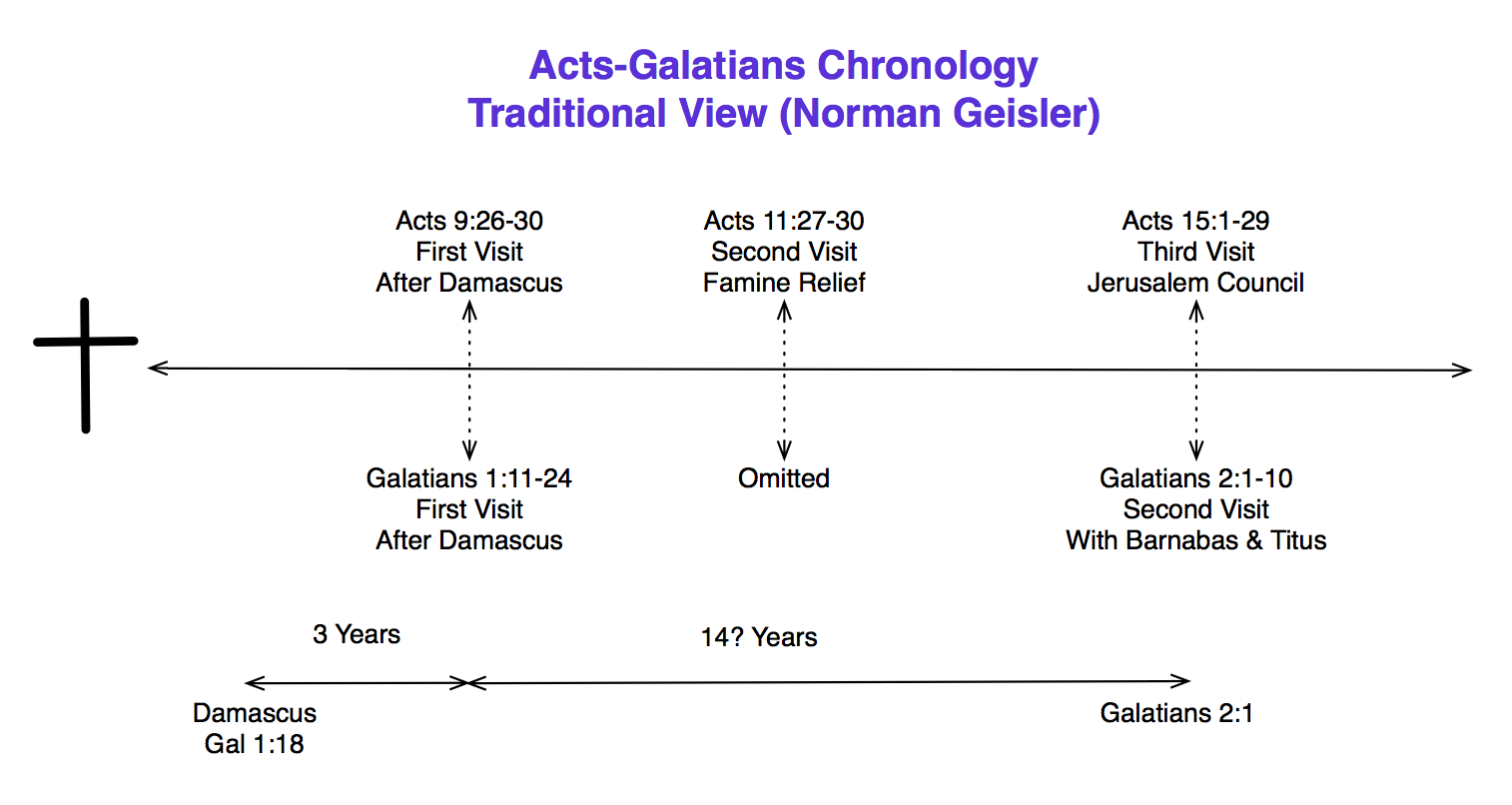 Acts-Galatians Chronology
Traditional View (Norman Geisler)

Acts 9:26-30
First Visit
After Damascus

Acts 11:27-30
Second Visit
Famine Relief

Acts 15:1-29
Third Visit
Jerusalem Council

Galatians 1:11-24
First Visit
After Damascus

Omitted

Galatians 2:1-10
Second Visit
With Barnabas & Titus

3 Years

14? Years

Damascus
Gal 1:18

Galatians 2:1